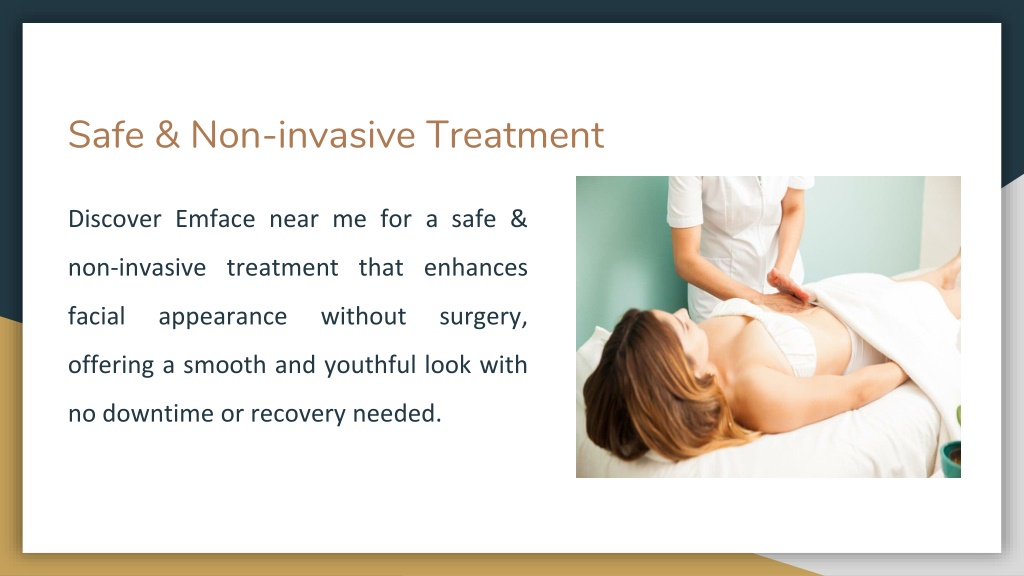 Safe & Non-invasive Treatment

Discover Emface near me for a safe & non-invasive treatment that enhances facial appearance without surgery, offering a smooth and youthful look with no downtime or recovery needed.